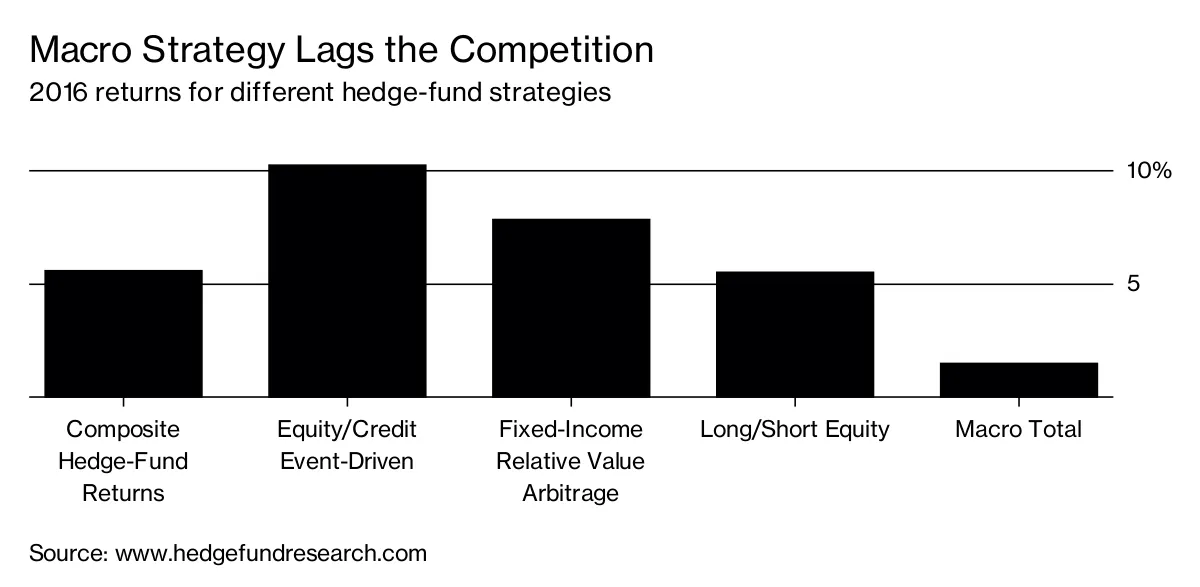 Macro Strategy Lags the Competition
2016 returns for different hedge-fund strategies

10%
5

Composite Hedge-Fund Returns
Equity/Credit Event-Driven
Fixed-Income Relative Value Arbitrage
Long/Short Equity
Macro Total

Source: www.hedgefundresearch.com